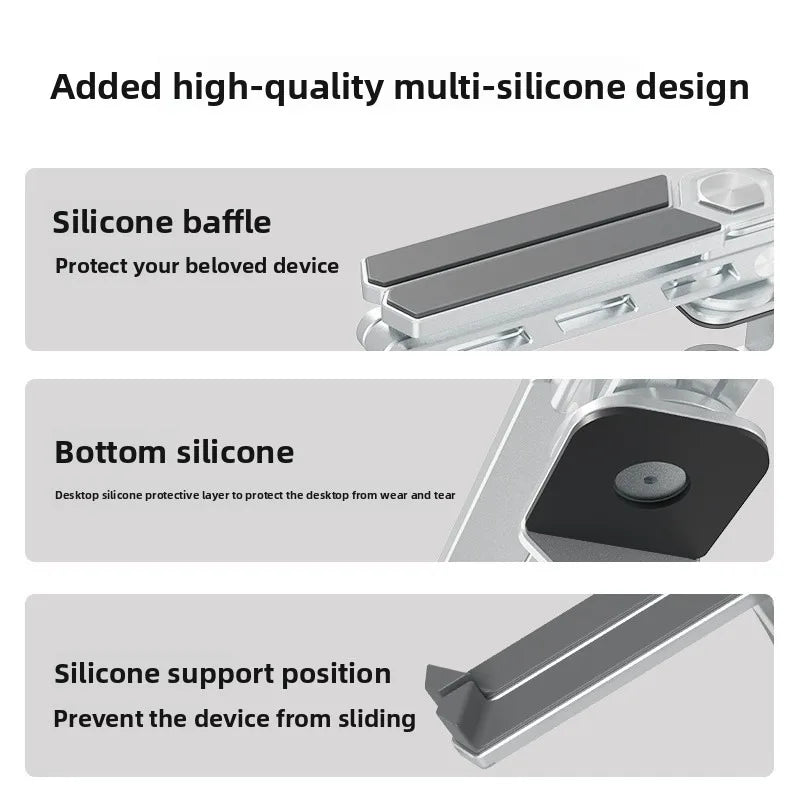 Added high-quality multi-silicone design

Silicone baffle

Protect your beloved device

Bottom silicone

Desktop silicone protective layer to protect the desktop from wear and tear

Silicone support position

Prevent the device from sliding